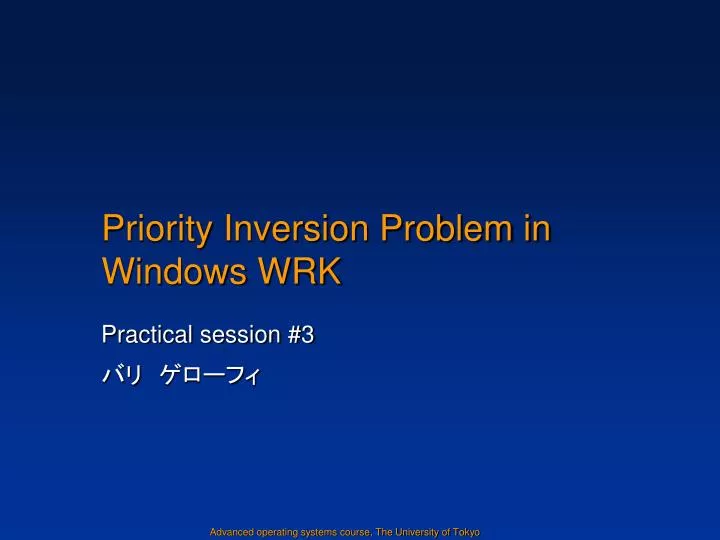 Priority Inversion Problem in Windows WRK

Practical session #3

バリ　ゲローフィ

Advanced operating systems course, The University of Tokyo